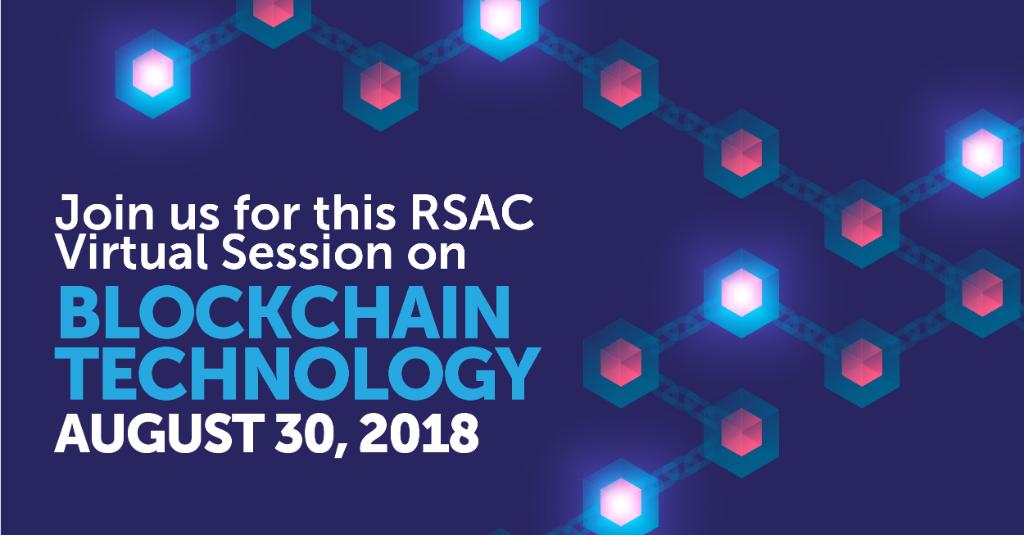 Join us for this RSAC Virtual Session on
BLOCKCHAIN TECHNOLOGY
AUGUST 30, 2018